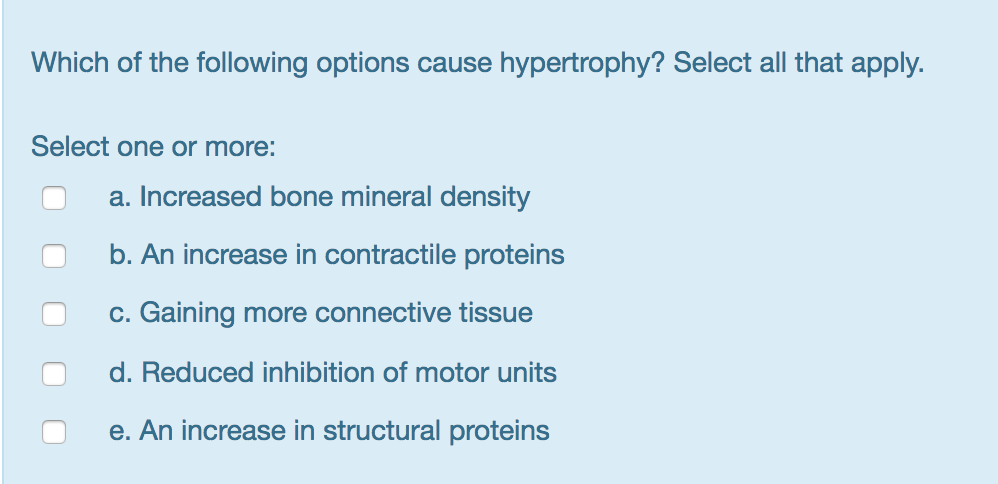 Which of the following options cause hypertrophy? Select all that apply.

Select one or more:

a. Increased bone mineral density

b. An increase in contractile proteins

c. Gaining more connective tissue

d. Reduced inhibition of motor units

e. An increase in structural proteins